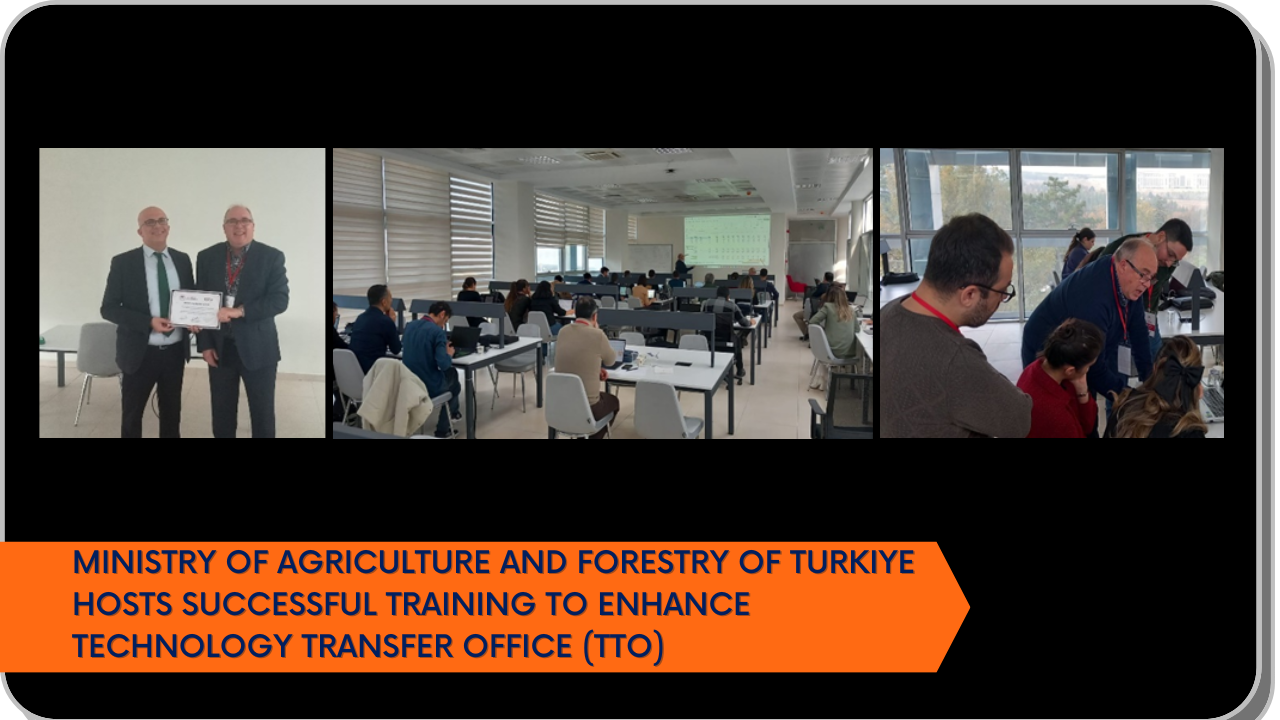 MINISTRY OF AGRICULTURE AND FORESTRY OF TURKIYE HOSTS SUCCESSFUL TRAINING TO ENHANCE TECHNOLOGY TRANSFER OFFICE (TTO)